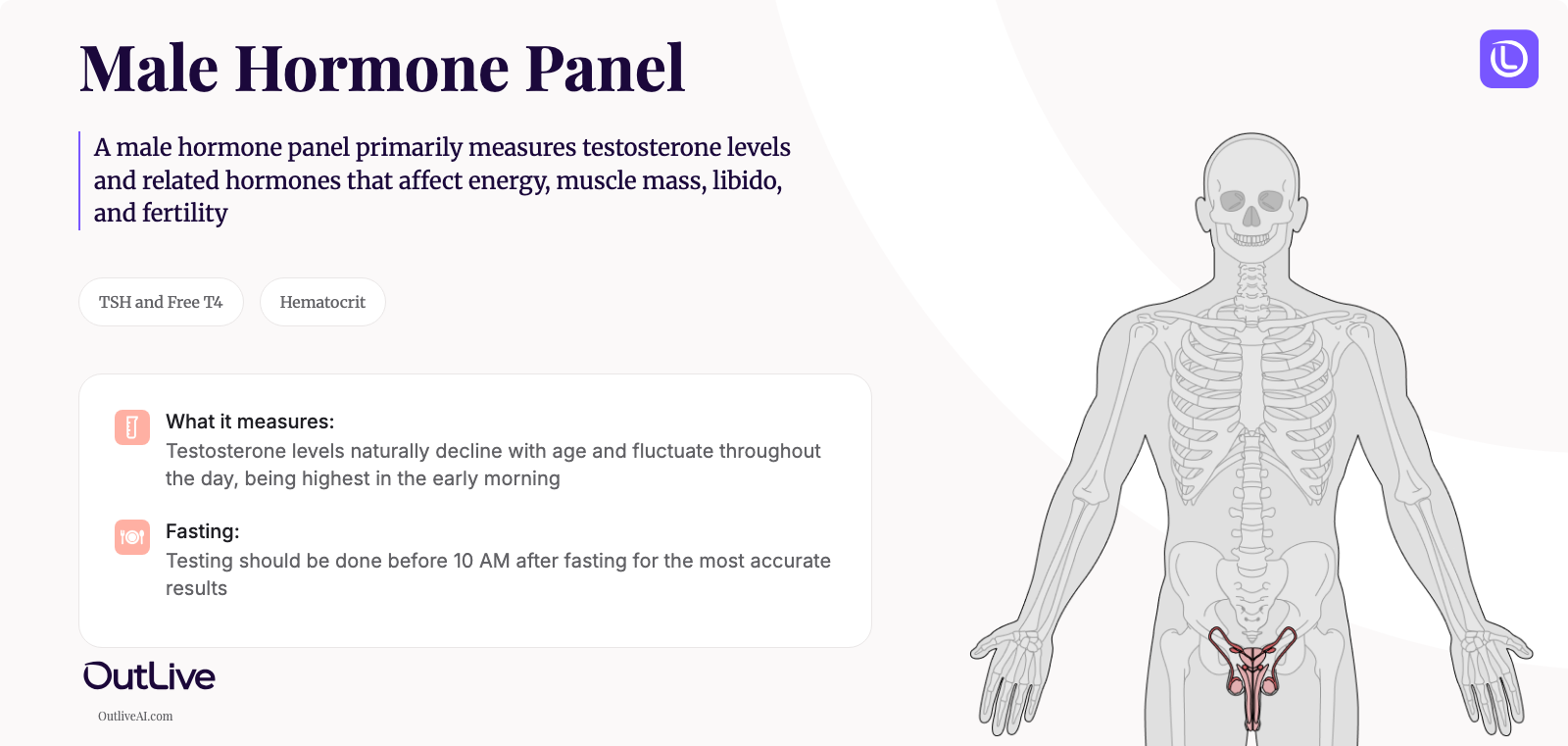 Male Hormone Panel

A male hormone panel primarily measures testosterone levels and related hormones that affect energy, muscle mass, libido, and fertility

TSH and Free T4

Hematocrit

What it measures:
Testosterone levels naturally decline with age and fluctuate throughout the day, being highest in the early morning

Fasting:
Testing should be done before 10 AM after fasting for the most accurate results

OutLive

OutliveAI.com